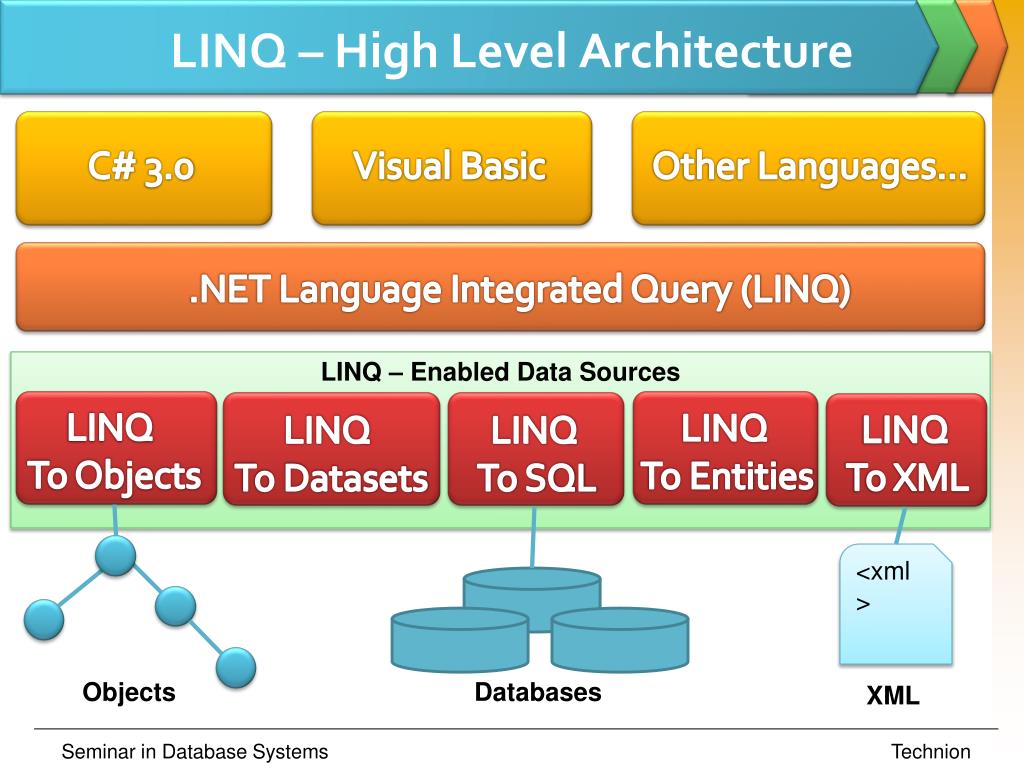 LINQ – High Level Architecture

C# 3.0

Visual Basic

Other Languages…

.NET Language Integrated Query (LINQ)

LINQ – Enabled Data Sources

LINQ To Objects

LINQ To Datasets

LINQ To SQL

LINQ To Entities

LINQ To XML

<xml >

Objects

Databases

XML

Seminar in Database Systems

Technion